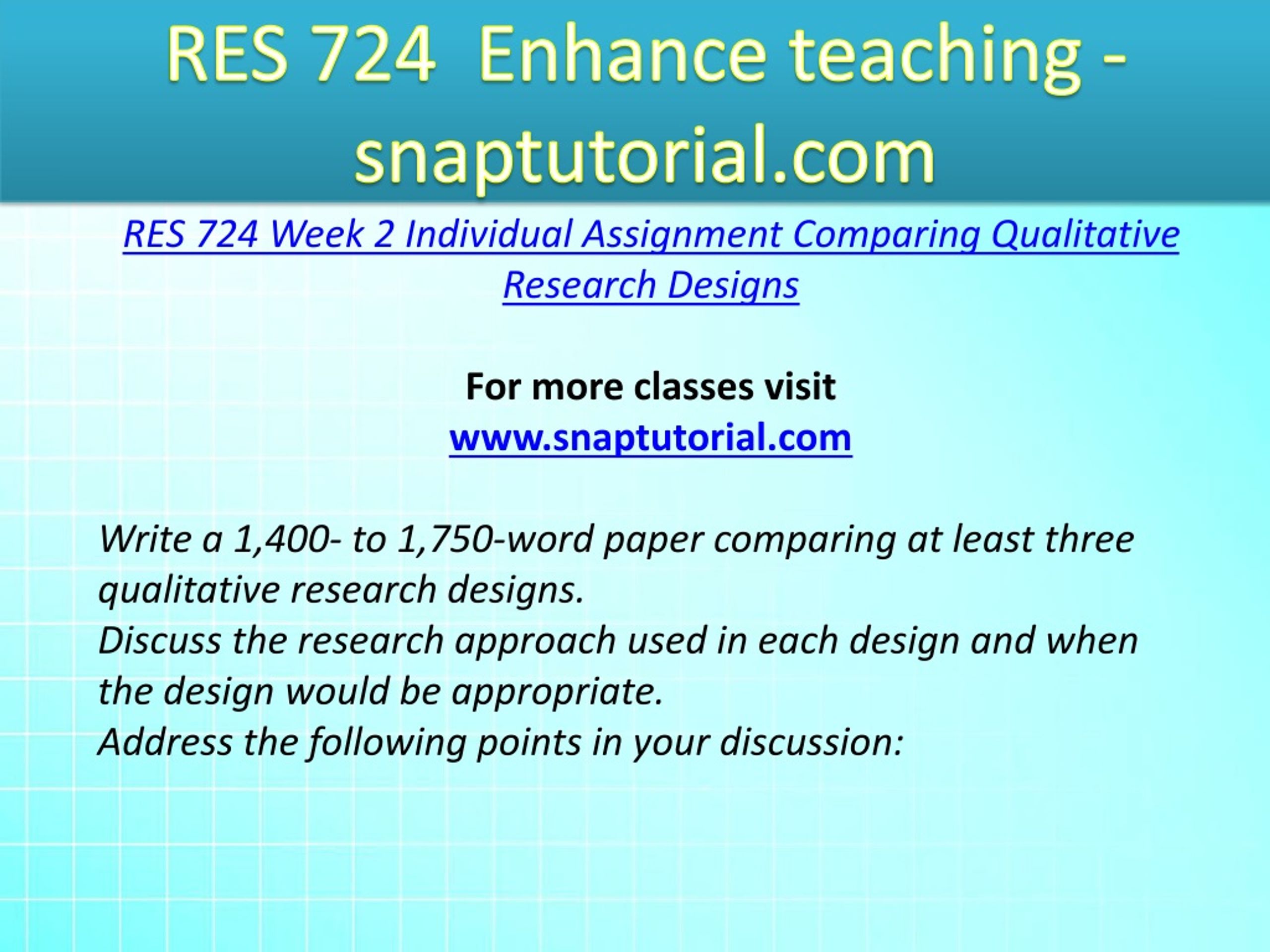 RES 724 Enhance teaching - snaptutorial.com

RES 724 Week 2 Individual Assignment Comparing Qualitative Research Designs

For more classes visit
www.snaptutorial.com

Write a 1,400- to 1,750-word paper comparing at least three qualitative research designs.
Discuss the research approach used in each design and when the design would be appropriate.
Address the following points in your discussion: